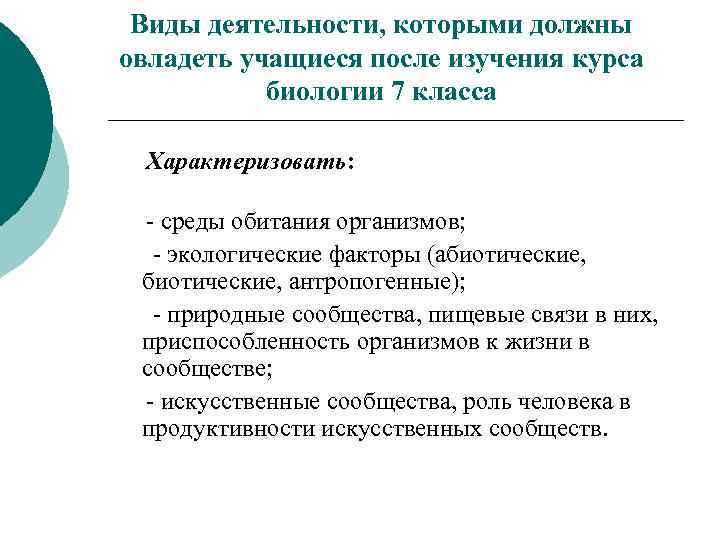 Виды деятельности, которыми должны овладеть учащиеся после изучения курса биологии 7 класса

Характеризовать:

- среды обитания организмов;

- экологические факторы (абиотические, биотические, антропогенные);

- природные сообщества, пищевые связи в них, приспособленность организмов к жизни в сообществе;

- искусственные сообщества, роль человека в продуктивности искусственных сообществ.